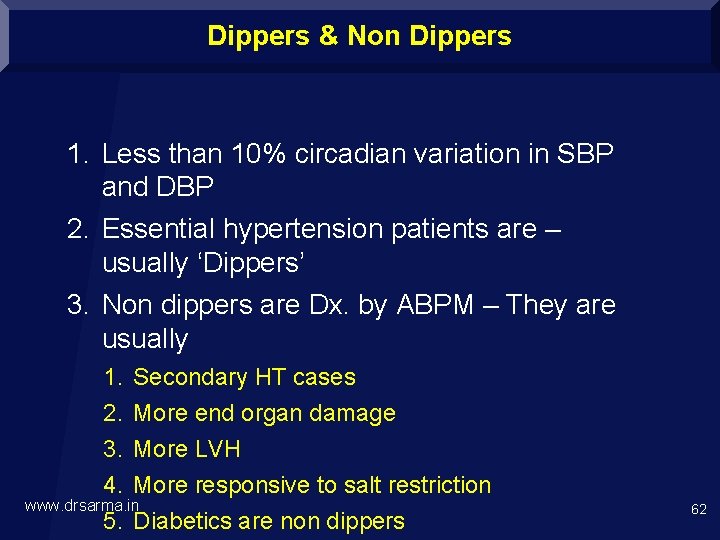 Dippers & Non Dippers

1. Less than 10% circadian variation in SBP and DBP
2. Essential hypertension patients are – usually ‘Dippers’
3. Non dippers are Dx. by ABPM – They are usually
 1. Secondary HT cases
 2. More end organ damage
 3. More LVH
 4. More responsive to salt restriction
 5. Diabetics are non dippers

www.drsarma.in

62